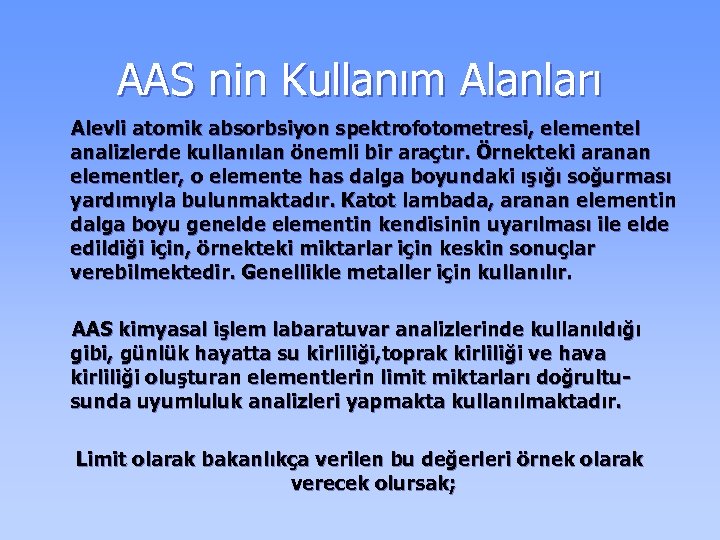 AAS nin Kullanım Alanları

Alevli atomik absorbsiyon spektrofotometresi, elementel analizlerde kullanılan önemli bir araçtır. Örnekteki aranan elementler, o elemente has dalga boyundaki ışığı soğurması yardımıyla bulunmaktadır. Katot lambada, aranan elementin dalga boyu genelde elementin kendisinin uyarılması ile elde edildiği için, örnekteki miktarlar için keskin sonuçlar verebilmektedir. Genellikle metaller için kullanılır.

AAS kimyasal işlem labaratuvar analizlerinde kullanıldığı gibi, günlük hayatta su kirliliği,toprak kirliliği ve hava kirliliği oluşturan elementlerin limit miktarları doğrultusunda uyumluluk analizleri yapmakta kullanılmaktadır.

Limit olarak bakanlıkça verilen bu değerleri örnek olarak verecek olursak;